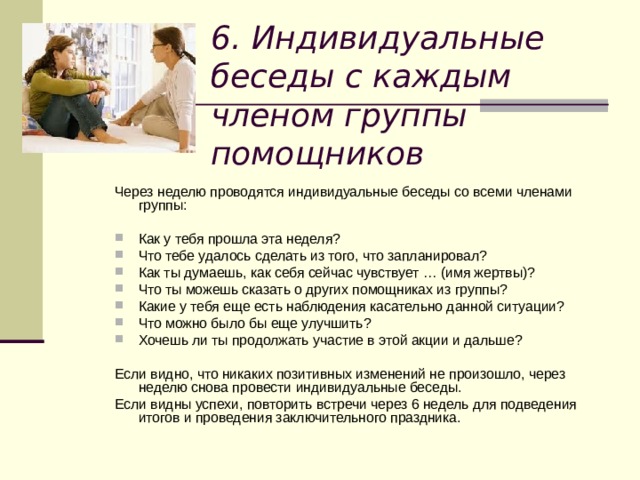 6. Индивидуальные беседы с каждым членом группы помощников

Через неделю проводятся индивидуальные беседы со всеми членами группы:

Как у тебя прошла эта неделя?
Что тебе удалось сделать из того, что запланировал?
Как ты думаешь, как себя сейчас чувствует … (имя жертвы)?
Что ты можешь сказать о других помощниках из группы?
Какие у тебя еще есть наблюдения касательно данной ситуации?
Что можно было бы еще улучшить?
Хочешь ли ты продолжать участие в этой акции и дальше?

Если видно, что никаких позитивных изменений не произошло, через неделю снова провести индивидуальные беседы.

Если видны успехи, повторить встречи через 6 недель для подведения итогов и проведения заключительного праздника.